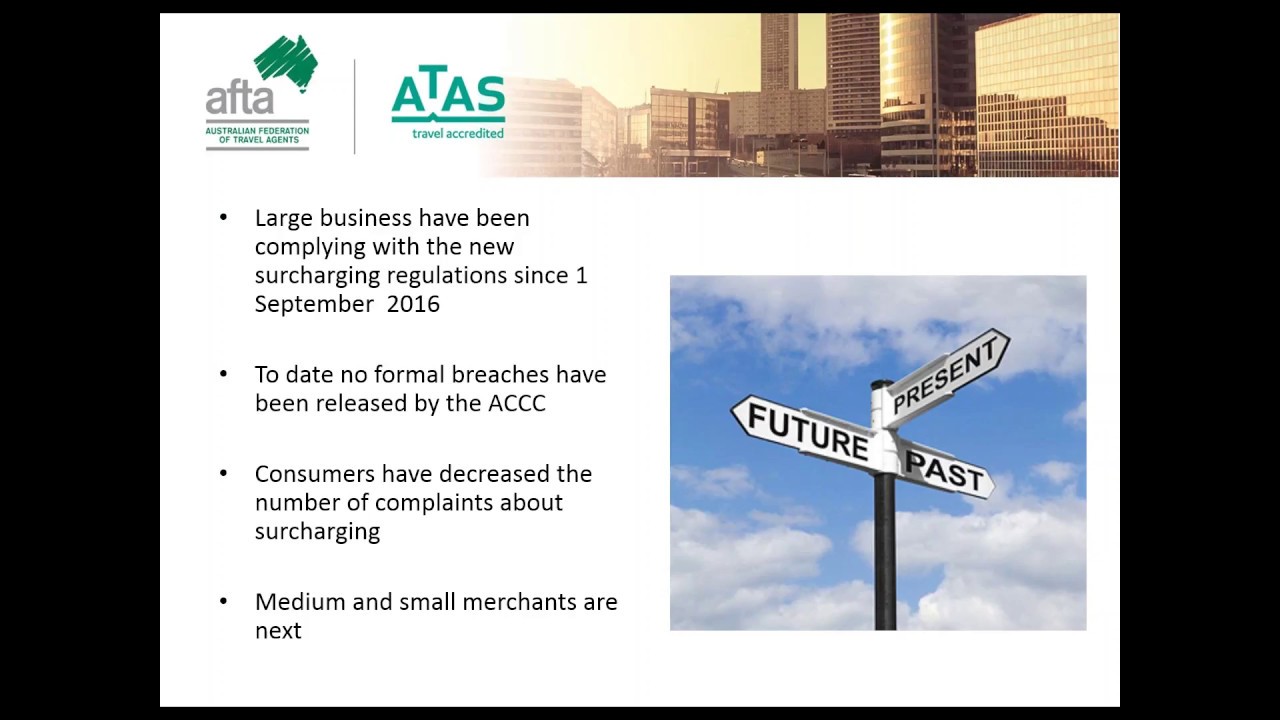 afta
AUSTRALIAN FEDERATION OF TRAVEL AGENTS

ATAS
travel accredited

• Large business have been complying with the new surcharging regulations since 1 September 2016

• To date no formal breaches have been released by the ACCC

• Consumers have decreased the number of complaints about surcharging

• Medium and small merchants are next

PRESENT
FUTURE
PAST